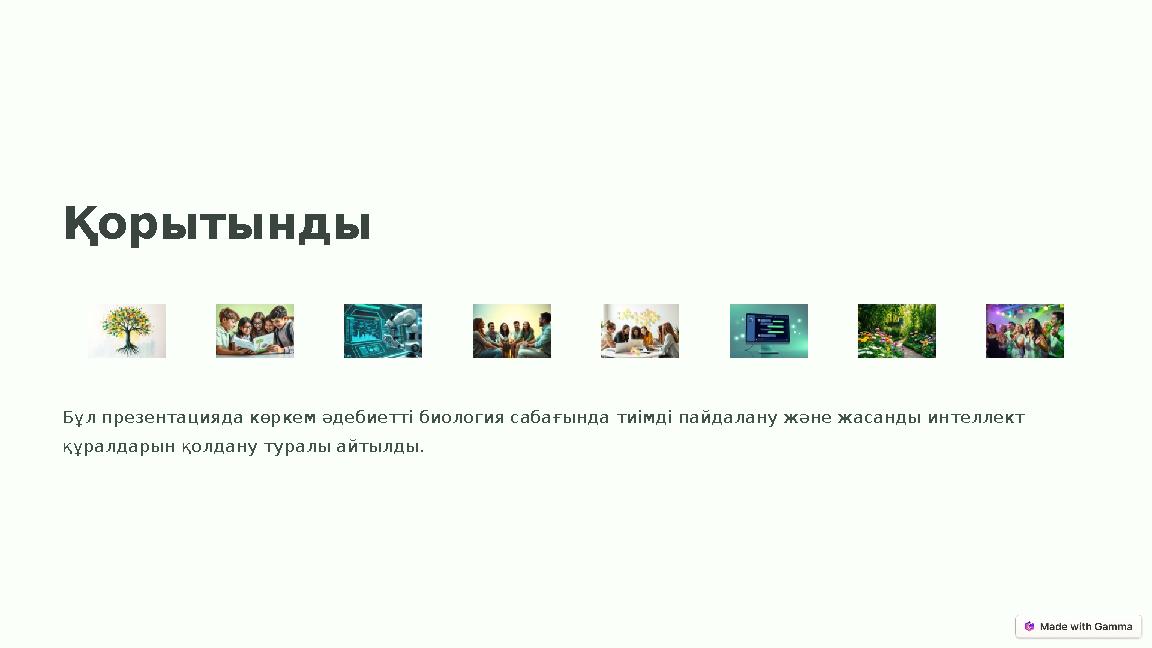 Қорытынды

Бұл презентацияда көркем әдебиетті биология сабағында тиімді пайдалану және жасанды интеллект құралдарын қолдану туралы айтылды.

Made with Gamma